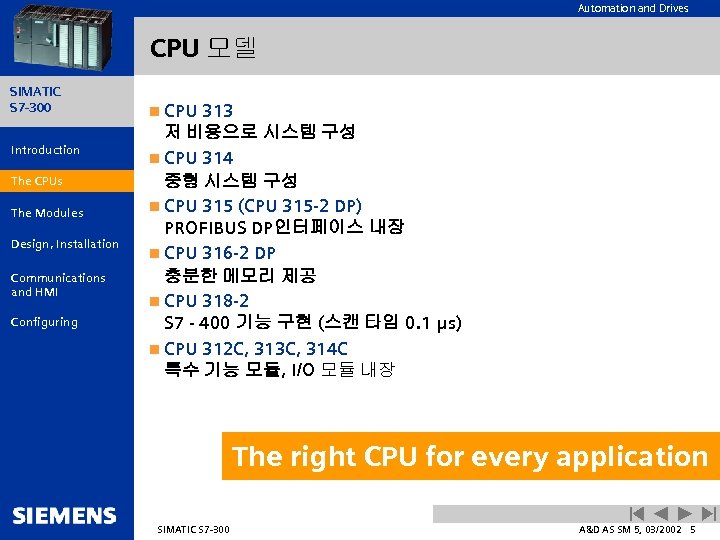 Automation and Drives

CPU 모델

SIMATIC S7-300

Introduction

The CPUs

The Modules

Design, Installation

Communications and HMI

Configuring

CPU 313
저 비용으로 시스템 구성

CPU 314
중형 시스템 구성

CPU 315 (CPU 315-2 DP)
PROFIBUS DP인터페이스 내장

CPU 316-2 DP
충분한 메모리 제공

CPU 318-2
S7 - 400 기능 구현 (스캔 타임 0.1 μs)

CPU 312C, 313C, 314C
특수 기능 모듈, I/O 모듈 내장

The right CPU for every application

SIEMENS

SIMATIC S7-300

A&D AS SM 5, 03/2002 5